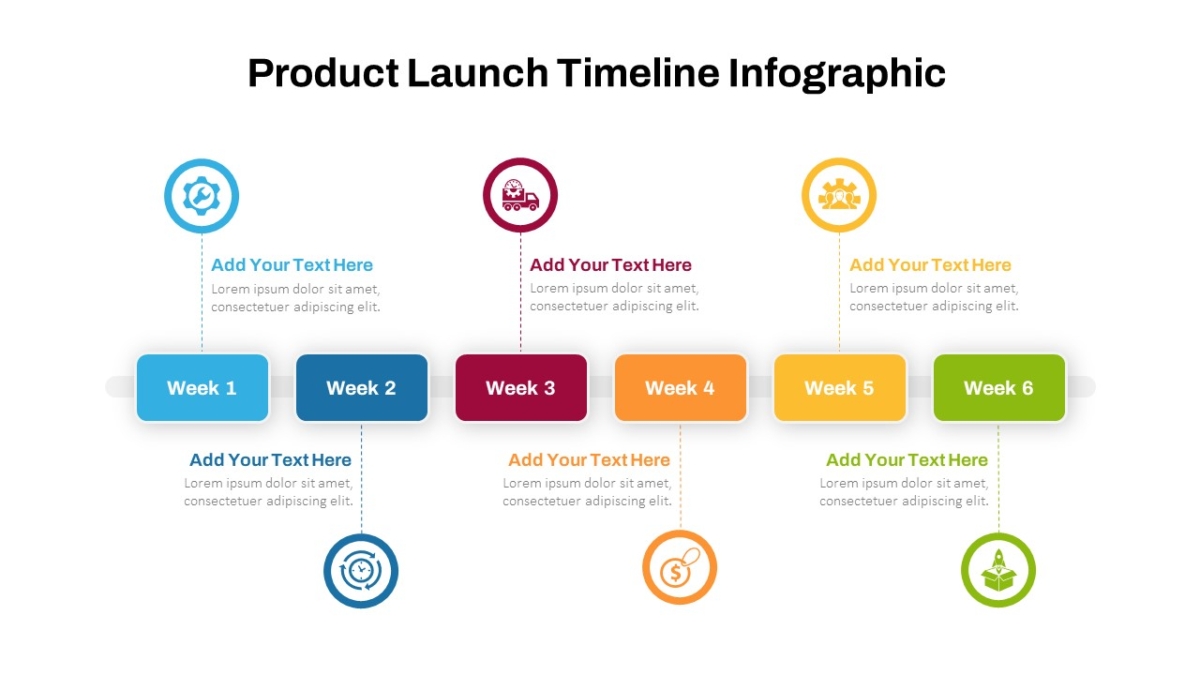 Product Launch Timeline Infographic

Add Your Text Here
Lorem ipsum dolor sit amet, consectetuer adipiscing elit.

Add Your Text Here
Lorem ipsum dolor sit amet, consectetuer adipiscing elit.

Add Your Text Here
Lorem ipsum dolor sit amet, consectetuer adipiscing elit.

Week 1

Week 2

Week 3

Week 4

Week 5

Week 6

Add Your Text Here
Lorem ipsum dolor sit amet, consectetuer adipiscing elit.

Add Your Text Here
Lorem ipsum dolor sit amet, consectetuer adipiscing elit.

Add Your Text Here
Lorem ipsum dolor sit amet, consectetuer adipiscing elit.